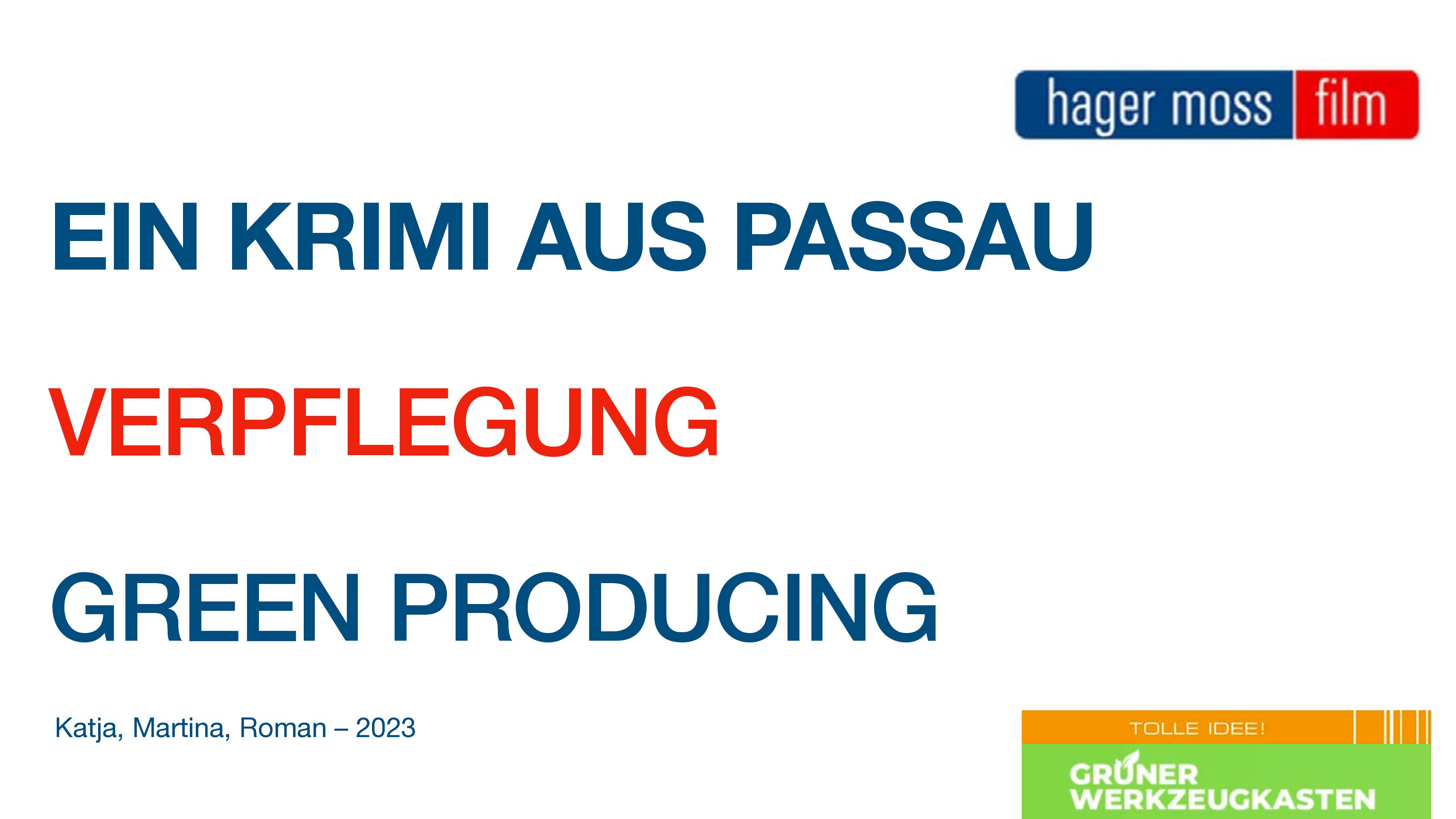 hager moss film

EIN KRIMI AUS PASSAU

VERPFLEGUNG

GREEN PRODUCING

Katja, Martina, Roman – 2023

TOLLE IDEE!

GRÜNER WERKZEUGKASTEN